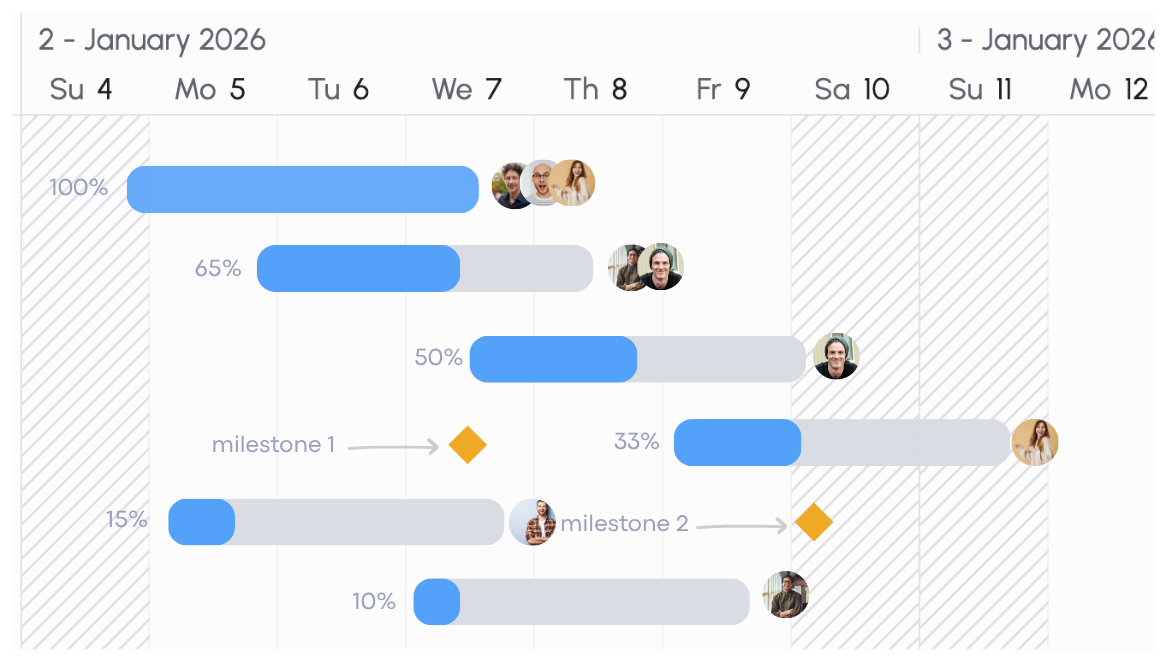 2 - January 2026

3 - January 2026

Su 4 Mo 5 Tu 6 We 7 Th 8 Fr 9 Sa 10 Su 11 Mo 12

100%

65%

50%

milestone 1

33%

15%

milestone 2

10%